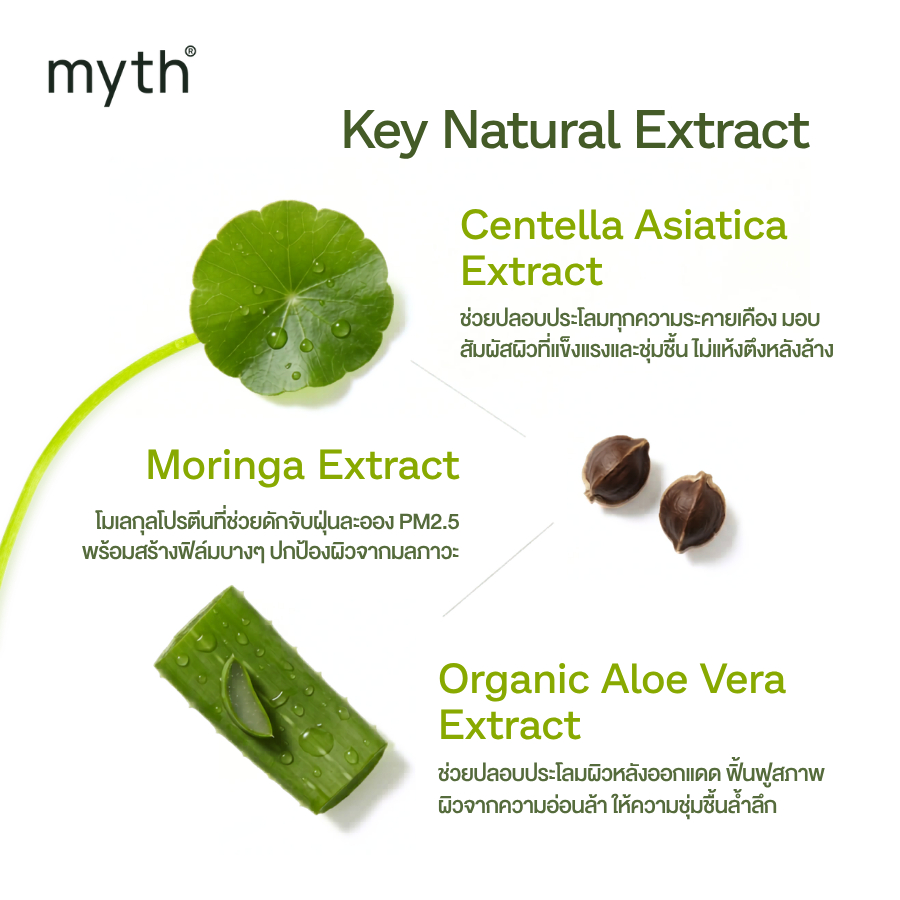 myth®

Key Natural Extract

Centella Asiatica Extract

ช่วยปลอบประโลมทุกความระคายเคือง มอบสัมผัสผิวที่แข็งแรงและชุ่มชื้น ไม่แห้งตึงหลังล้าง

Moringa Extract

โมเลกุลโปรตีนที่ช่วยดักจับฝุ่นละออง PM2.5 พร้อมสร้างฟิล์มบางๆ ปกป้องผิวจากมลภาวะ

Organic Aloe Vera Extract

ช่วยปลอบประโลมผิวหลังออกแดด ฟื้นฟูสภาพผิวจากความอ่อนล้า ให้ความชุ่มชื้นล้ำลึก